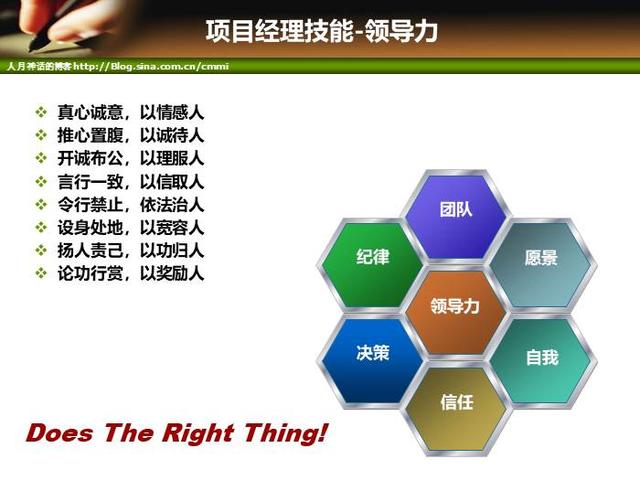 项目经理技能-领导力

人月神话的博客 http://Blog.sina.com.cn/cmmi

❖ 真心诚意，以情感人
❖ 推心置腹，以诚待人
❖ 开诚布公，以理服人
❖ 言行一致，以信取人
❖ 令行禁止，依法治人
❖ 设身处地，以宽容人
❖ 扬人责己，以功归人
❖ 论功行赏，以奖励人

团队
纪律
愿景
领导力
决策
自我
信任

Does The Right Thing!